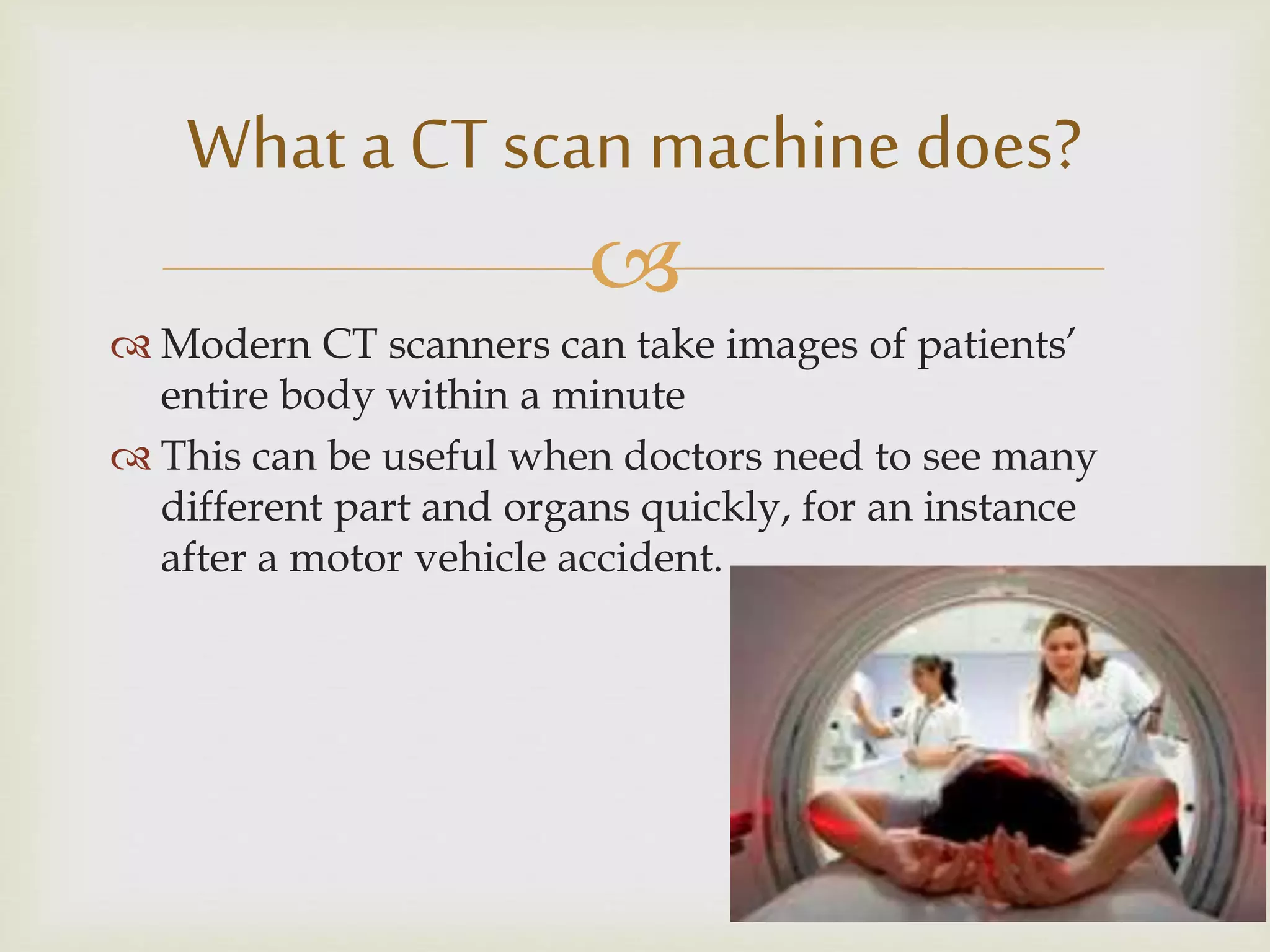 What a CT scan machine does?

Modern CT scanners can take images of patients' entire body within a minute

This can be useful when doctors need to see many different part and organs quickly, for an instance after a motor vehicle accident.